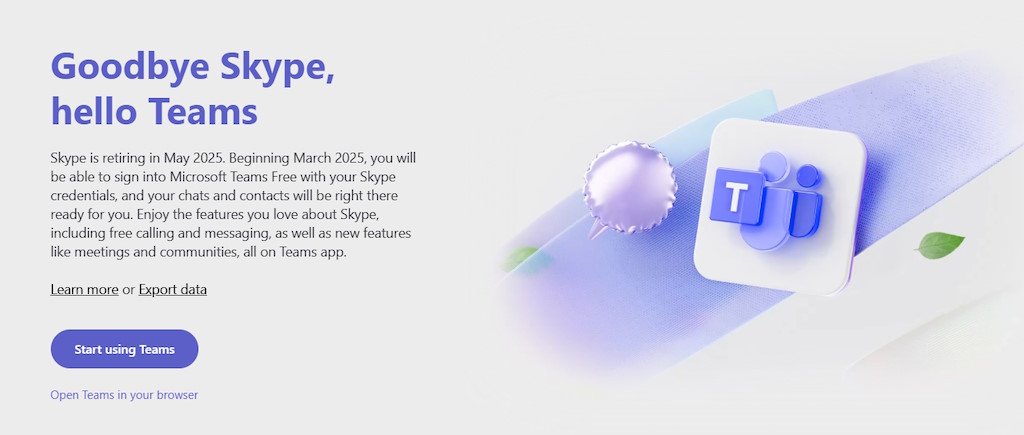 Goodbye Skype, hello Teams

Skype is retiring in May 2025. Beginning March 2025, you will be able to sign into Microsoft Teams Free with your Skype credentials, and your chats and contacts will be right there ready for you. Enjoy the features you love about Skype, including free calling and messaging, as well as new features like meetings and communities, all on Teams app.

Learn more or Export data

Start using Teams

Open Teams in your browser

T